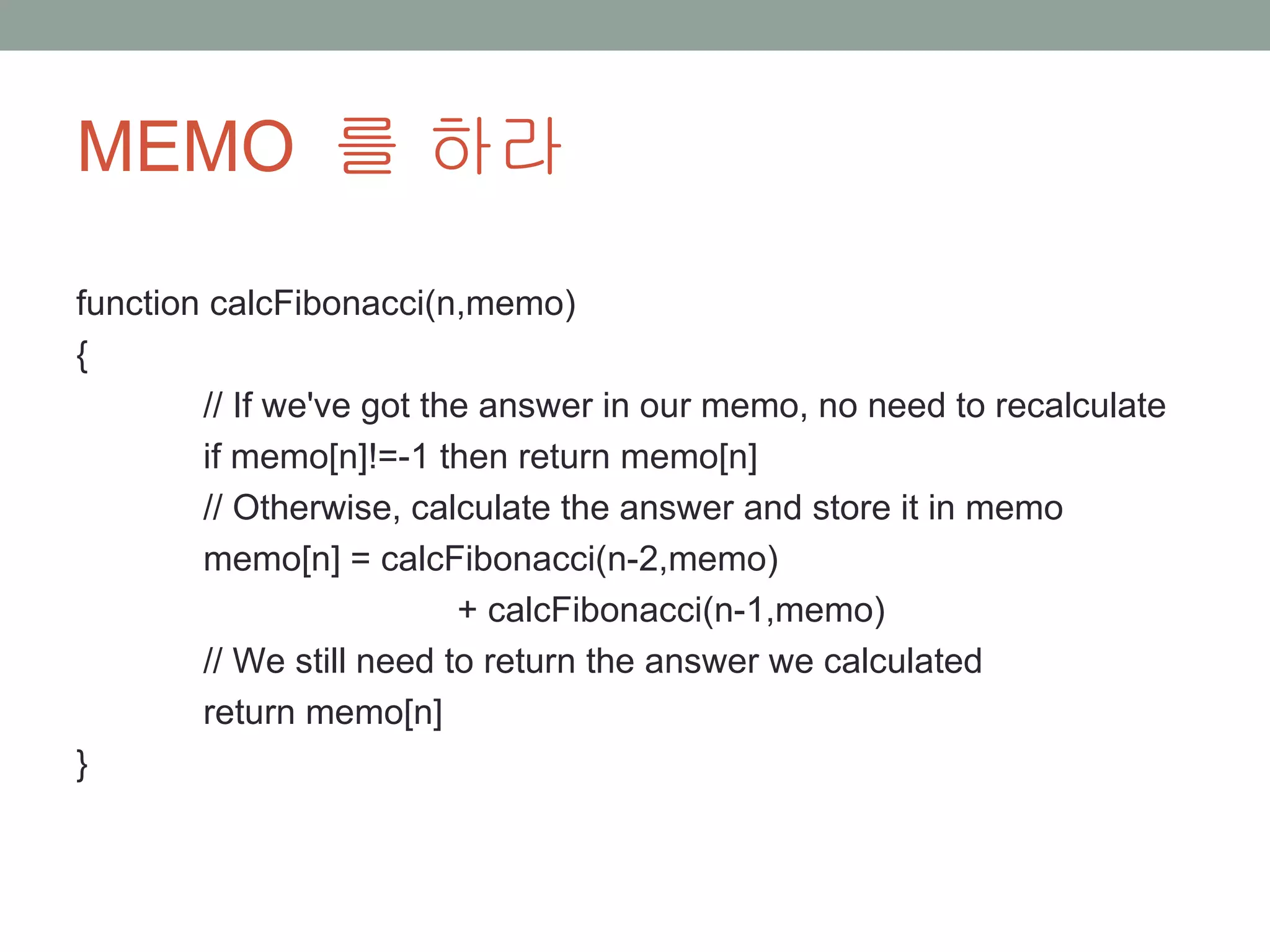 MEMO 를 하라

function calcFibonacci(n,memo)
{
// If we've got the answer in our memo, no need to recalculate
if memo[n]!=-1 then return memo[n]
// Otherwise, calculate the answer and store it in memo
memo[n] = calcFibonacci(n-2,memo)
+ calcFibonacci(n-1,memo)
// We still need to return the answer we calculated
return memo[n]
}